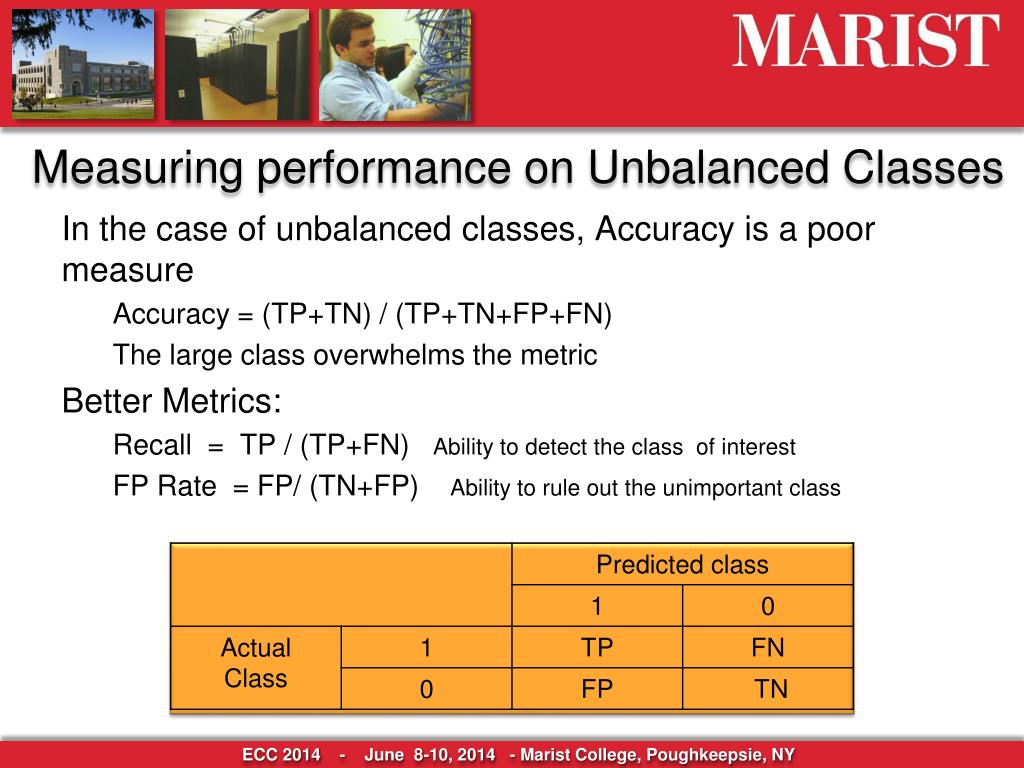 MARIST

Measuring performance on Unbalanced Classes

In the case of unbalanced classes, Accuracy is a poor measure

Accuracy = (TP+TN) / (TP+TN+FP+FN)

The large class overwhelms the metric

Better Metrics:

Recall = TP / (TP+FN) Ability to detect the class of interest

FP Rate = FP/ (TN+FP) Ability to rule out the unimportant class

| | | Predicted class | |
|---|---|---|---|
| | | 1 | 0 |
| Actual Class | 1 | TP | FN |
| | 0 | FP | TN |

ECC 2014 - June 8-10, 2014 - Marist College, Poughkeepsie, NY